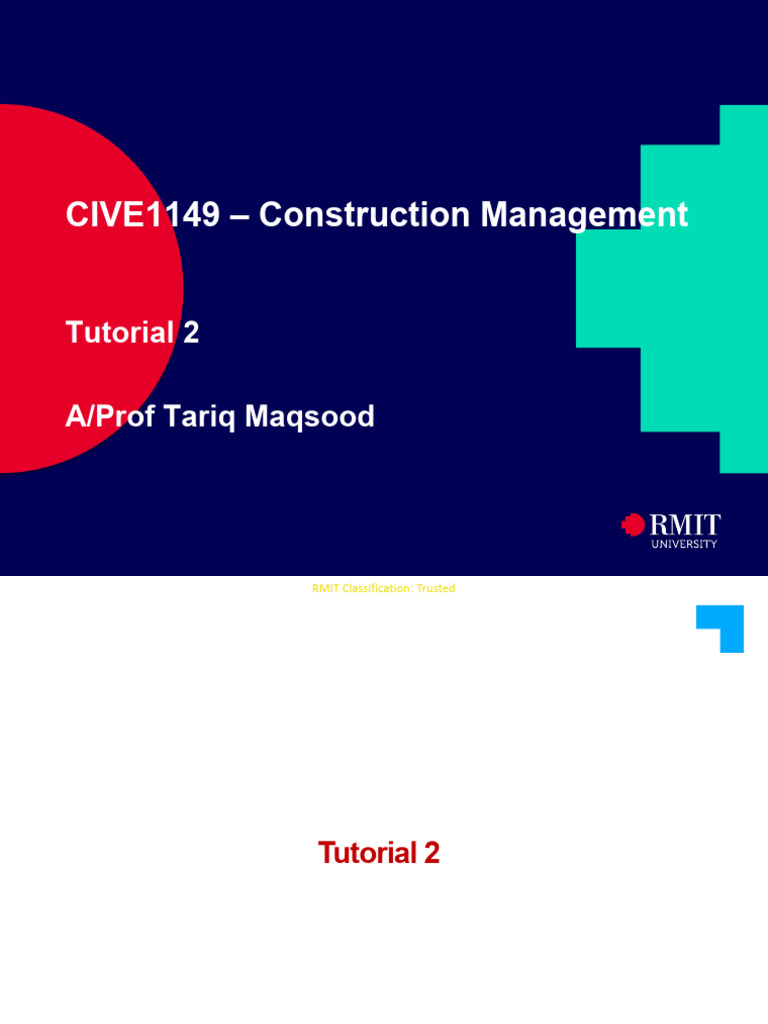 CIVE1149 – Construction Management

Tutorial 2

A/Prof Tariq Maqsood

RMIT
UNIVERSITY

RMIT Classification: Trusted

Tutorial 2